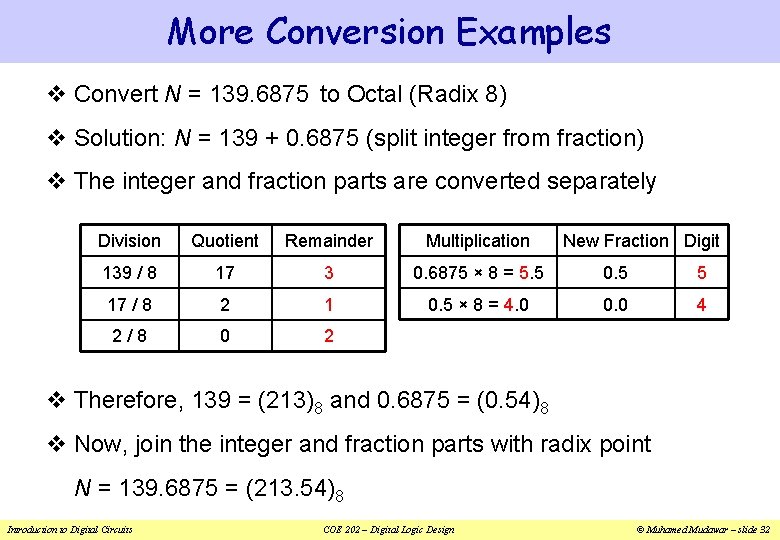 More Conversion Examples

❖ Convert $N$ = 139.6875 to Octal (Radix 8)

❖ Solution: $N$ = 139 + 0.6875 (split integer from fraction)

❖ The integer and fraction parts are converted separately

| Division | Quotient | Remainder |
|---|---|---|
| 139 / 8 | 17 | 3 |
| 17 / 8 | 2 | 1 |
| 2 / 8 | 0 | 2 |

| Multiplication | New Fraction | Digit |
|---|---|---|
| 0.6875 × 8 = 5.5 | 0.5 | 5 |
| 0.5 × 8 = 4.0 | 0.0 | 4 |

❖ Therefore, 139 = $(213)_8$ and 0.6875 = $(0.54)_8$

❖ Now, join the integer and fraction parts with radix point

$N$ = 139.6875 = $(213.54)_8$

Introduction to Digital Circuits COE 202 – Digital Logic Design © Muhamed Mudawar – slide 32